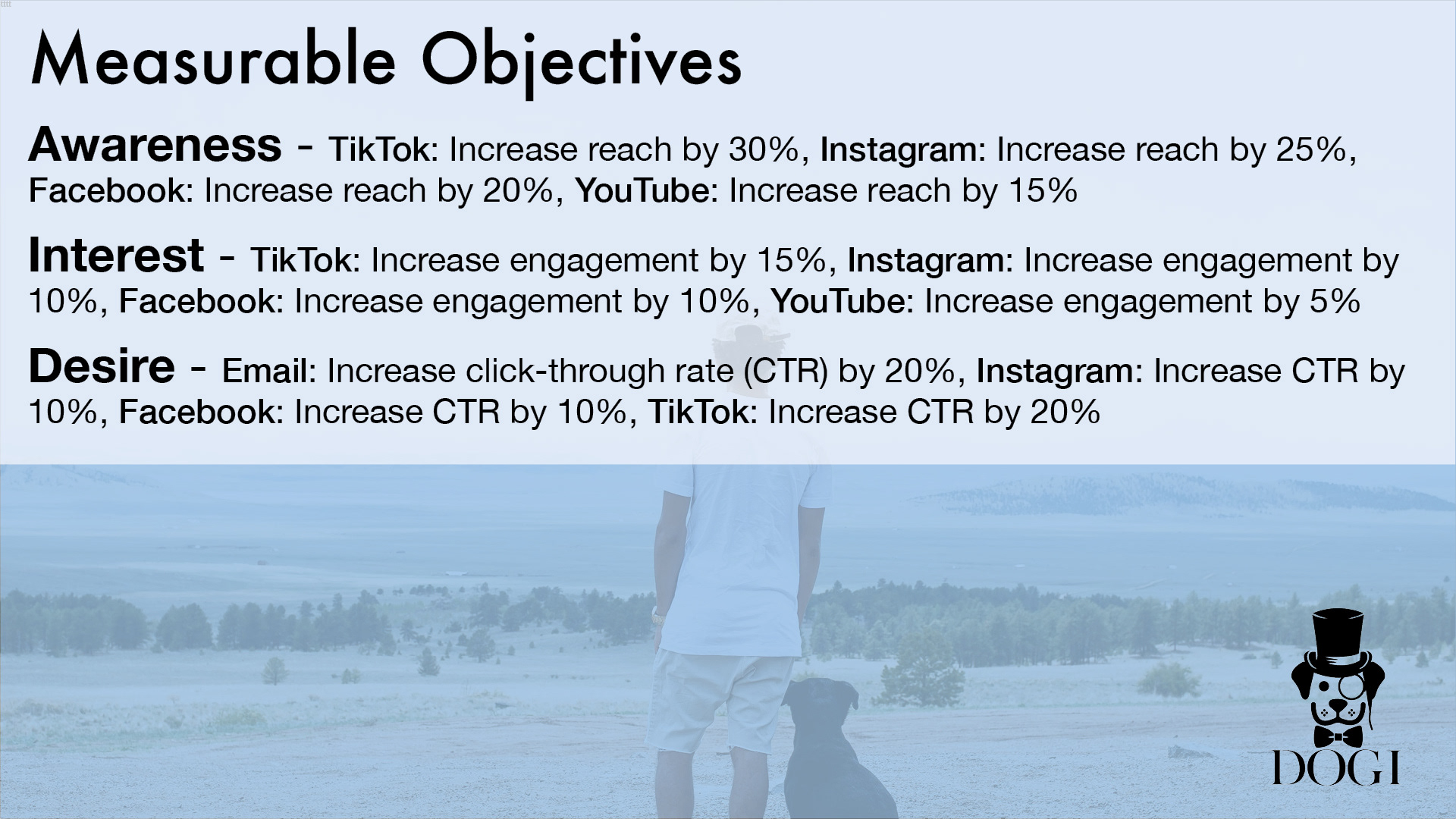 Measurable Objectives

Awareness - TikTok: Increase reach by 30%, Instagram: Increase reach by 25%, Facebook: Increase reach by 20%, YouTube: Increase reach by 15%

Interest - TikTok: Increase engagement by 15%, Instagram: Increase engagement by 10%, Facebook: Increase engagement by 10%, YouTube: Increase engagement by 5%

Desire - Email: Increase click-through rate (CTR) by 20%, Instagram: Increase CTR by 10%, Facebook: Increase CTR by 10%, TikTok: Increase CTR by 20%

DOGI